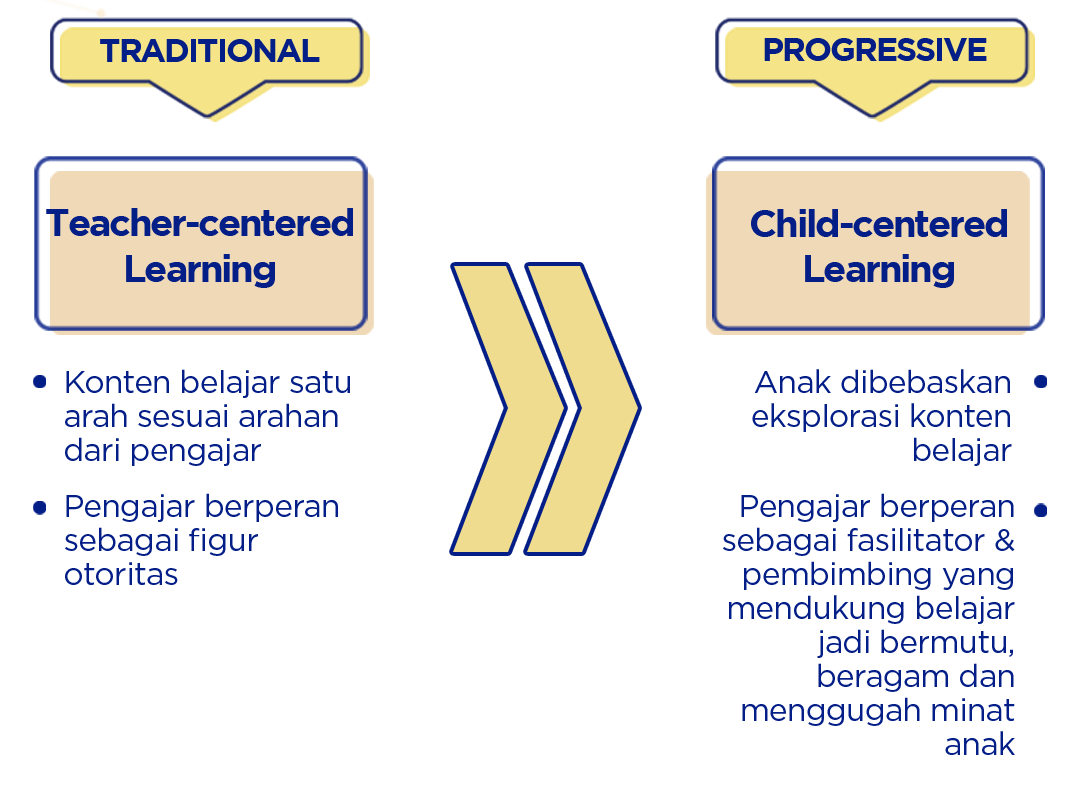 TRADITIONAL

Teacher-centered Learning

- Konten belajar satu arah sesuai arahan dari pengajar
- Pengajar berperan sebagai figur otoritas

PROGRESSIVE

Child-centered Learning

- Anak dibebaskan eksplorasi konten belajar
- Pengajar berperan sebagai fasilitator & pembimbing yang mendukung belajar jadi bermutu, beragam dan menggugah minat anak